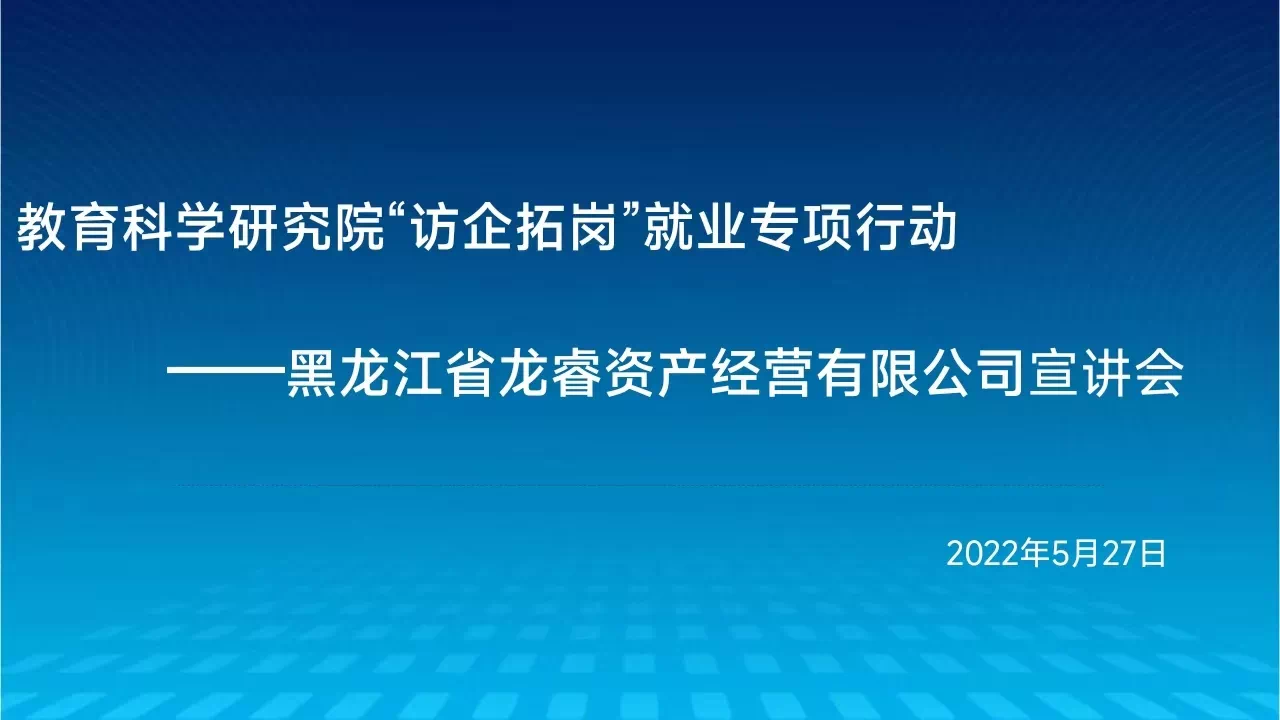 教育科学研究院“访企拓岗”就业专项行动

——黑龙江省龙睿资产经营有限公司宣讲会

2022年5月27日